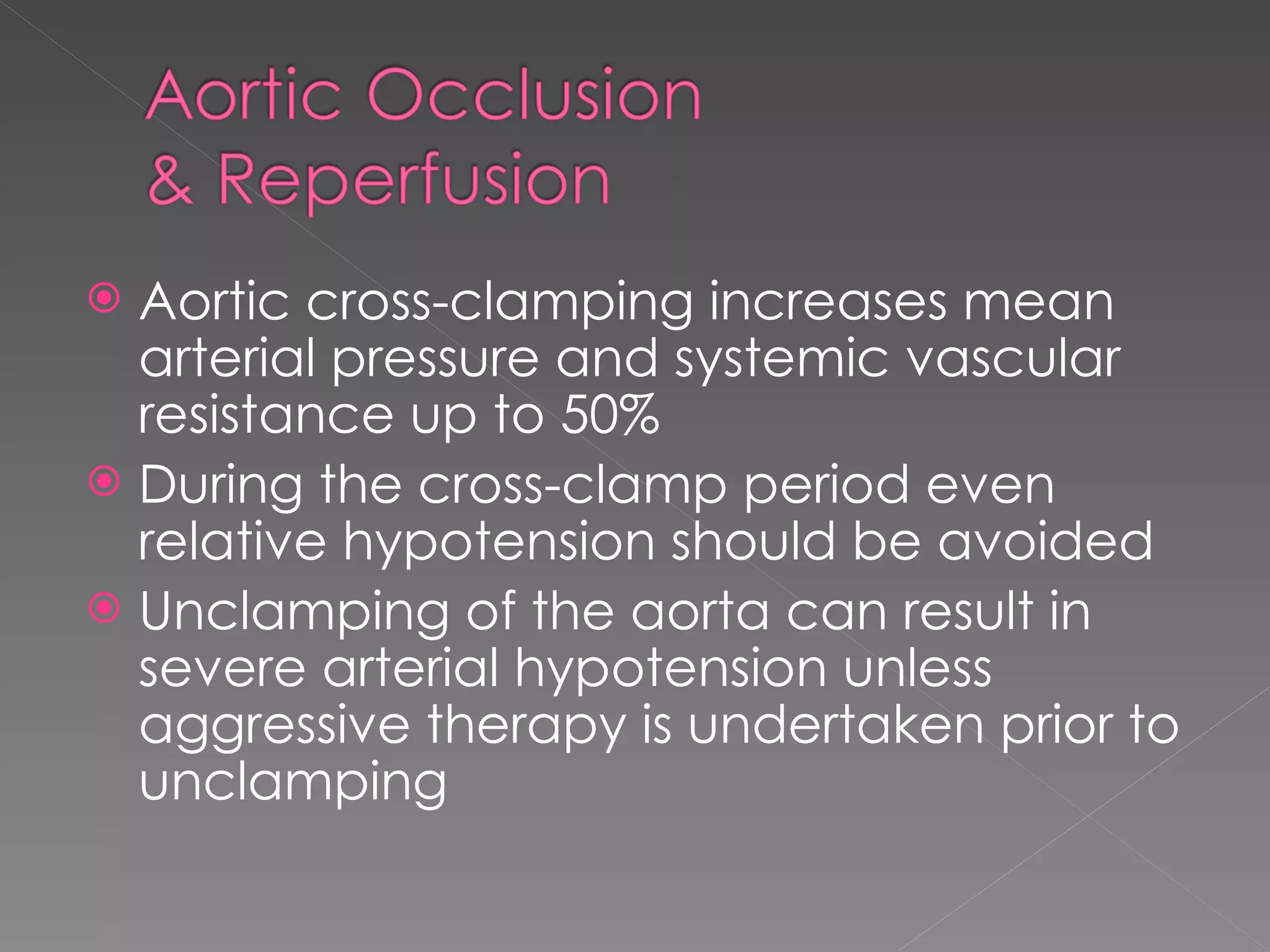 Aortic Occlusion
& Reperfusion

Aortic cross-clamping increases mean arterial pressure and systemic vascular resistance up to 50%

During the cross-clamp period even relative hypotension should be avoided

Unclamping of the aorta can result in severe arterial hypotension unless aggressive therapy is undertaken prior to unclamping